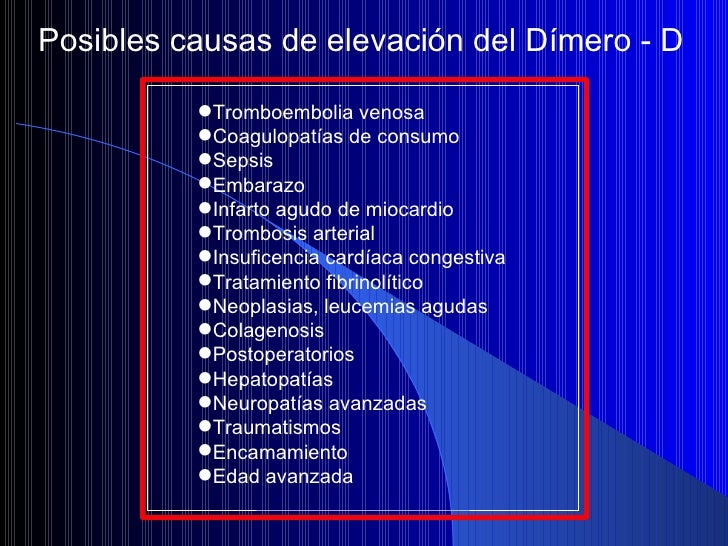 Posibles causas de elevación del Dímero - D

- Tromboembolia venosa
- Coagulopatías de consumo
- Sepsis
- Embarazo
- Infarto agudo de miocardio
- Trombosis arterial
- Insuficencia cardíaca congestiva
- Tratamiento fibrinolítico
- Neoplasias, leucemias agudas
- Colagenosis
- Postoperatorios
- Hepatopatías
- Neuropatías avanzadas
- Traumatismos
- Encamamiento
- Edad avanzada